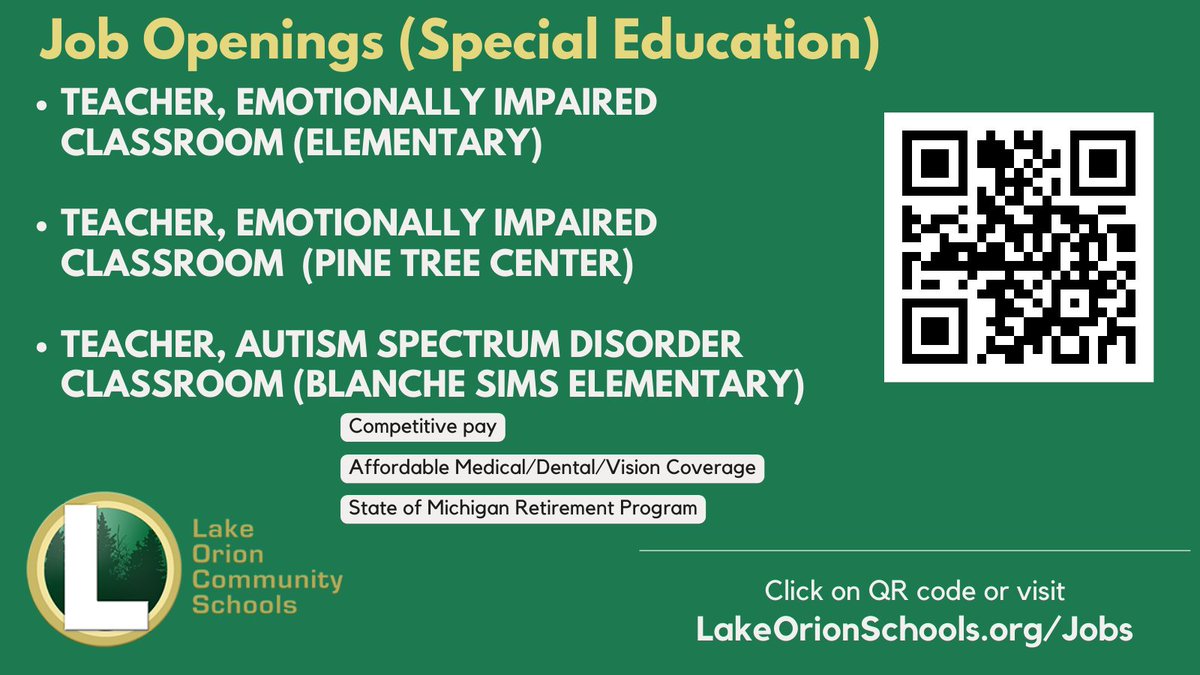 Job Openings (Special Education)

• TEACHER, EMOTIONALLY IMPAIRED CLASSROOM (ELEMENTARY)

• TEACHER, EMOTIONALLY IMPAIRED CLASSROOM (PINE TREE CENTER)

• TEACHER, AUTISM SPECTRUM DISORDER CLASSROOM (BLANCHE SIMS ELEMENTARY)

Competitive pay

Affordable Medical/Dental/Vision Coverage

State of Michigan Retirement Program

L

Lake Orion Community Schools

Click on QR code or visit
LakeOrionSchools.org/Jobs